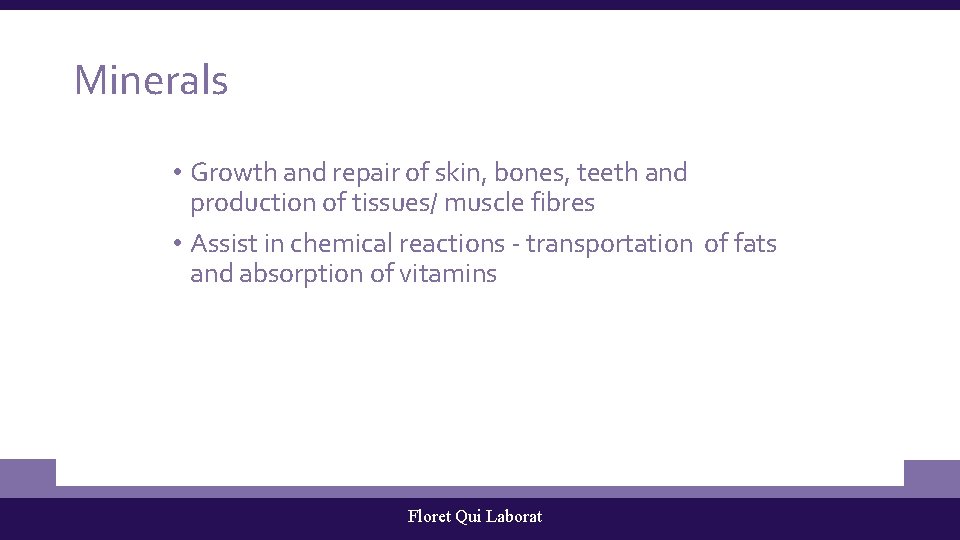 Minerals

• Growth and repair of skin, bones, teeth and production of tissues/ muscle fibres
• Assist in chemical reactions - transportation of fats and absorption of vitamins

Floret Qui Laborat